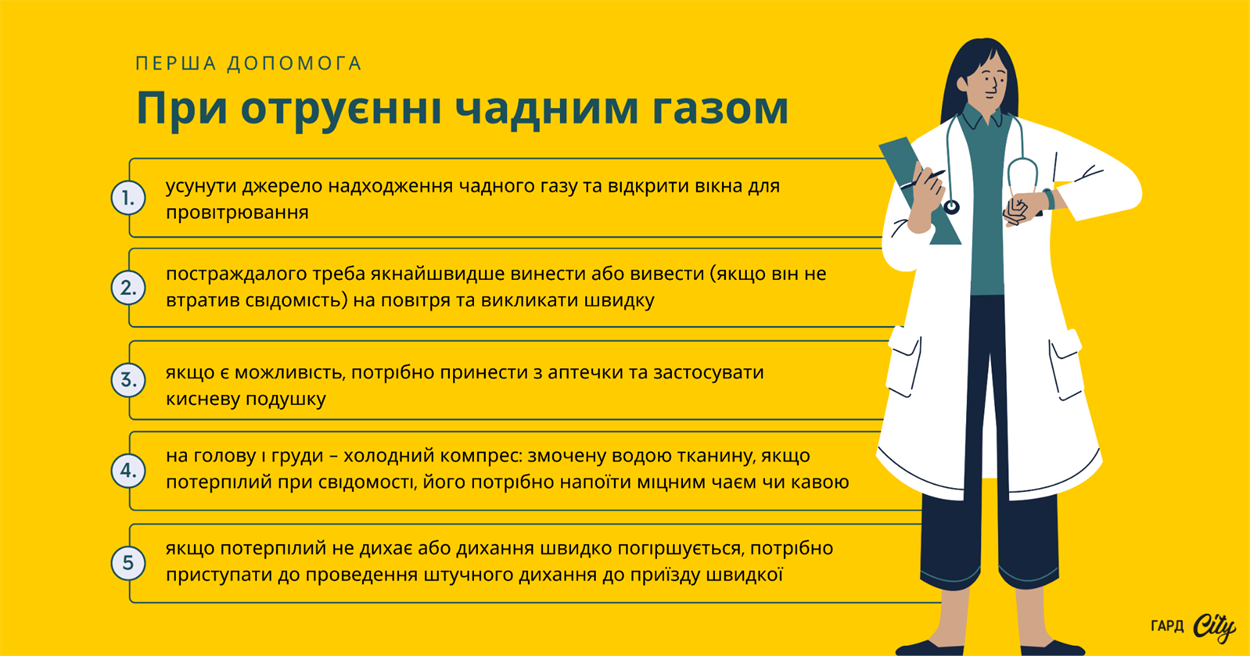 ПЕРША ДОПОМОГА

При отруєнні чадним газом

1. усунути джерело надходження чадного газу та відкрити вікна для провітрювання

2. постраждалого треба якнайшвидше винести або вивести (якщо він не втратив свідомість) на повітря та викликати швидку

3. якщо є можливість, потрібно принести з аптечки та застосувати кисневу подушку

4. на голову і груди – холодний компрес: змочену водою тканину, якщо потерпілий при свідомості, його потрібно напоїти міцним чаєм чи кавою

5 якщо потерпілий не дихає або дихання швидко погіршується, потрібно приступати до проведення штучного дихання до приїзду швидкої

ГАРД City